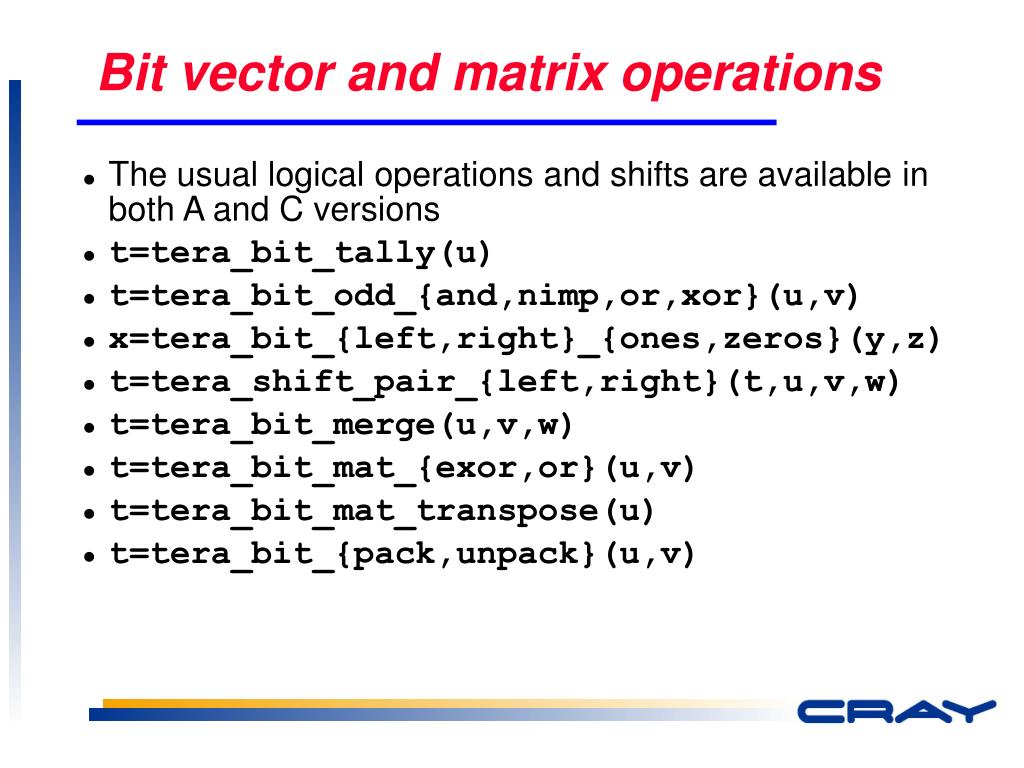 Bit vector and matrix operations

- The usual logical operations and shifts are available in both A and C versions
- t=tera_bit_tally(u)
- t=tera_bit_odd_{and,nimp,or,xor}(u,v)
- x=tera_bit_{left,right}_{ones,zeros}(y,z)
- t=tera_shift_pair_{left,right}(t,u,v,w)
- t=tera_bit_merge(u,v,w)
- t=tera_bit_mat_{exor,or}(u,v)
- t=tera_bit_mat_transpose(u)
- t=tera_bit_{pack,unpack}(u,v)

CRAY